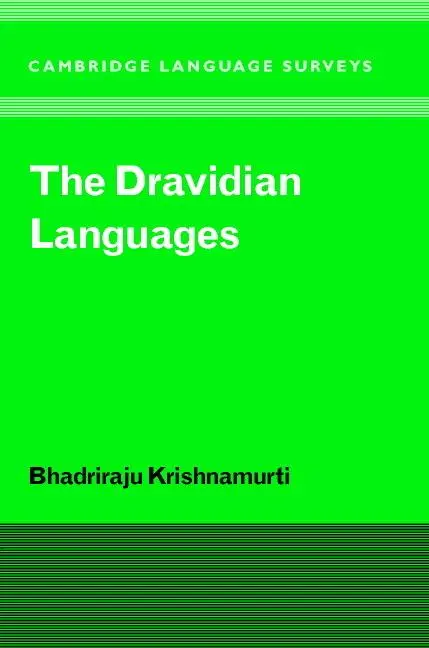 CAMBRIDGE LANGUAGE SURVEYS

The Dravidian Languages

Bhadriraju Krishnamurti